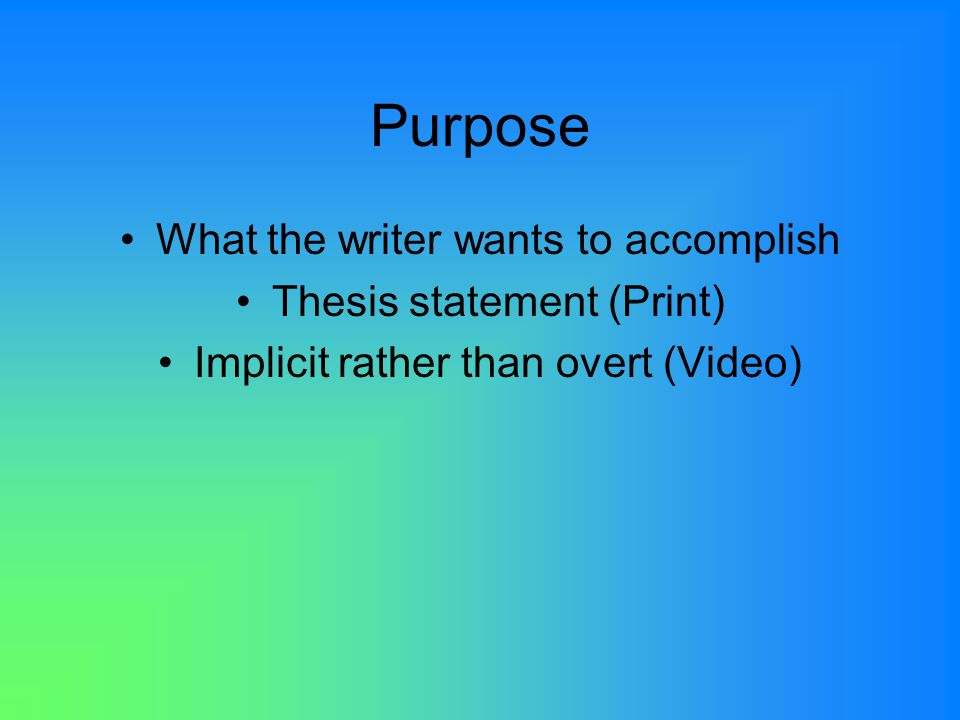 Purpose

• What the writer wants to accomplish
• Thesis statement (Print)
• Implicit rather than overt (Video)